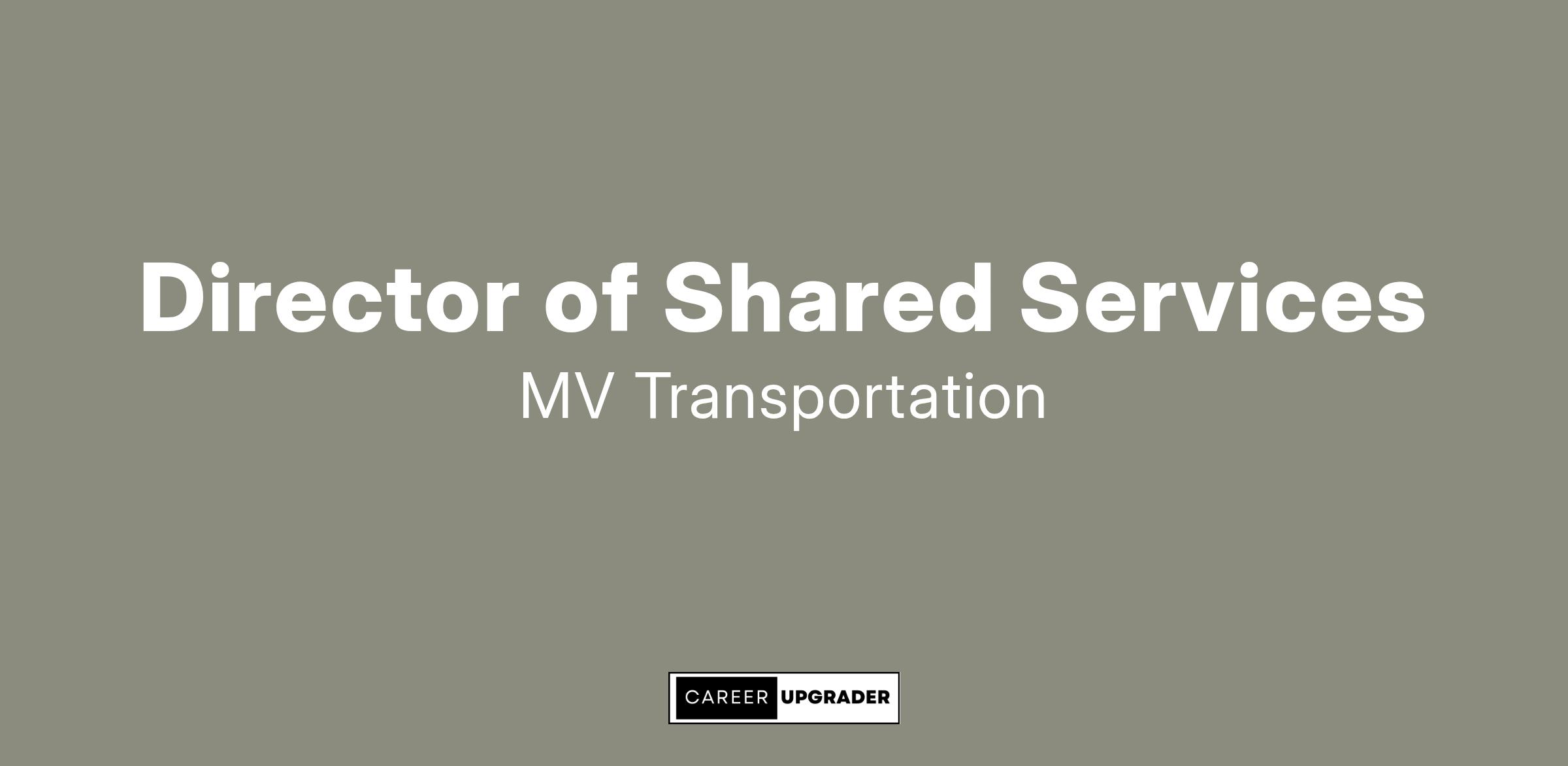 Director of Shared Services

MV Transportation

CAREER UPGRADER